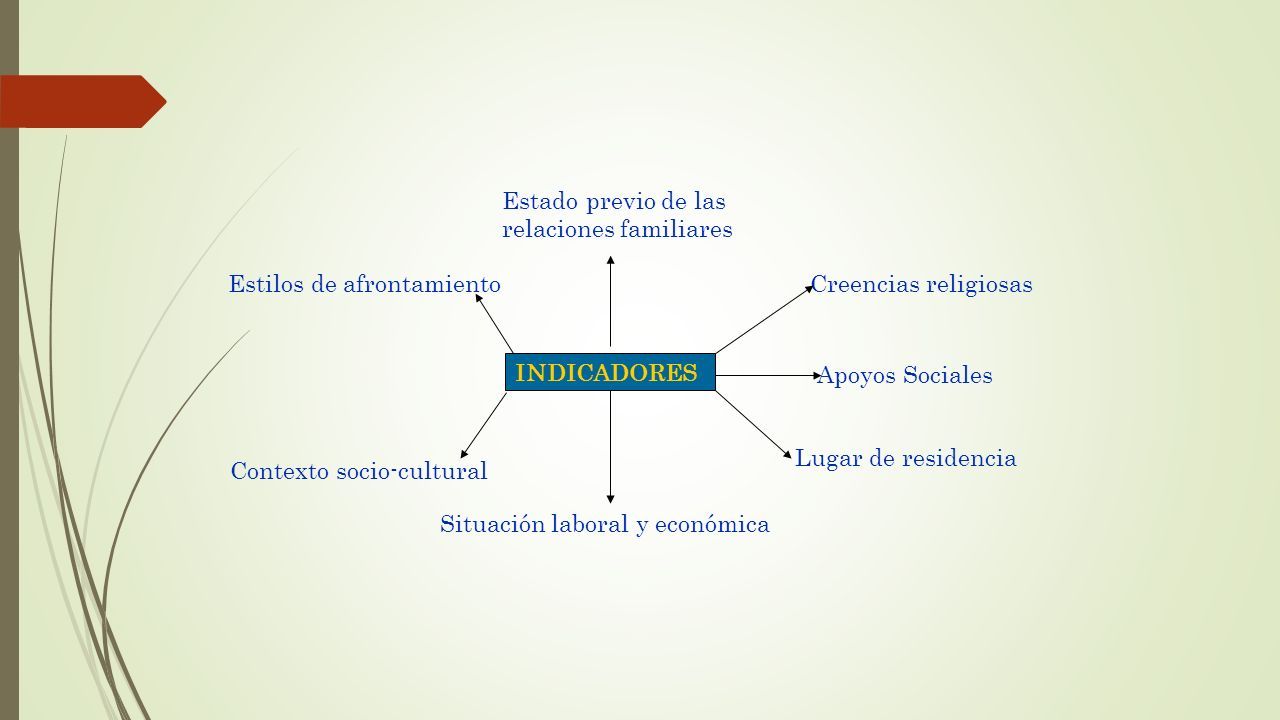 Estado previo de las relaciones familiares

Estilos de afrontamiento

Creencias religiosas

INDICADORES

Apoyos Sociales

Lugar de residencia

Contexto socio-cultural

Situación laboral y económica